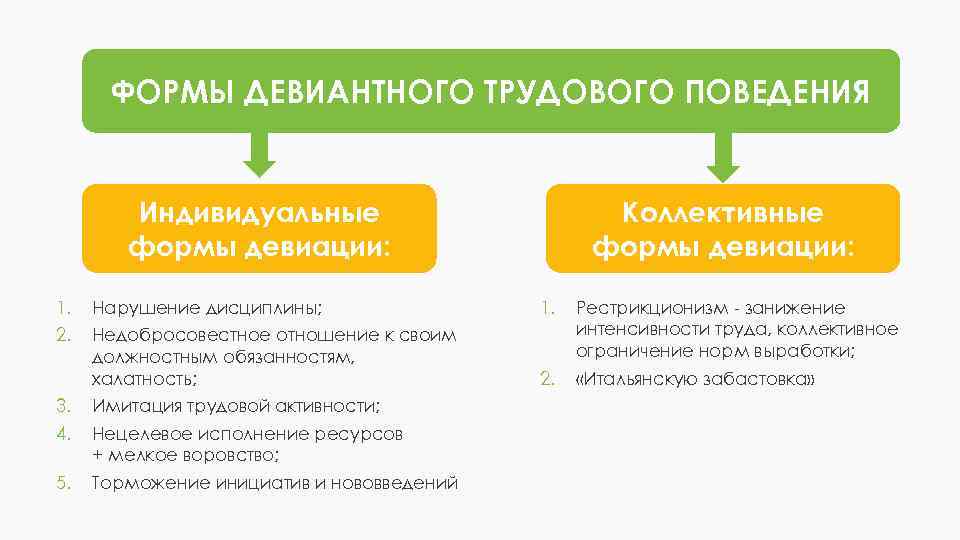 ФОРМЫ ДЕВИАНТНОГО ТРУДОВОГО ПОВЕДЕНИЯ

Индивидуальные формы девиации:

1. Нарушение дисциплины;
2. Недобросовестное отношение к своим должностным обязанностям, халатность;
3. Имитация трудовой активности;
4. Нецелевое исполнение ресурсов + мелкое воровство;
5. Торможение инициатив и нововведений

Коллективные формы девиации:

1. Рестрикционизм - занижение интенсивности труда, коллективное ограничение норм выработки;
2. «Итальянскую забастовка»